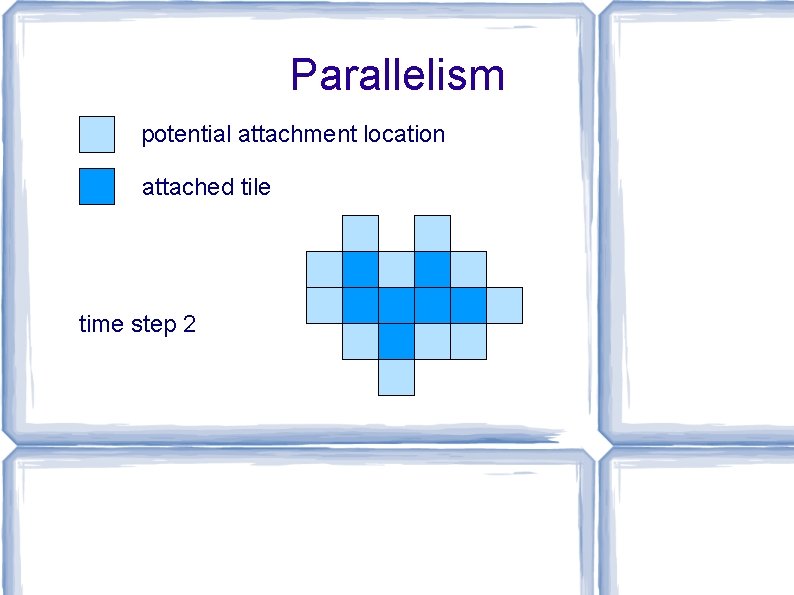 Parallelism

potential attachment location

attached tile

time step 2